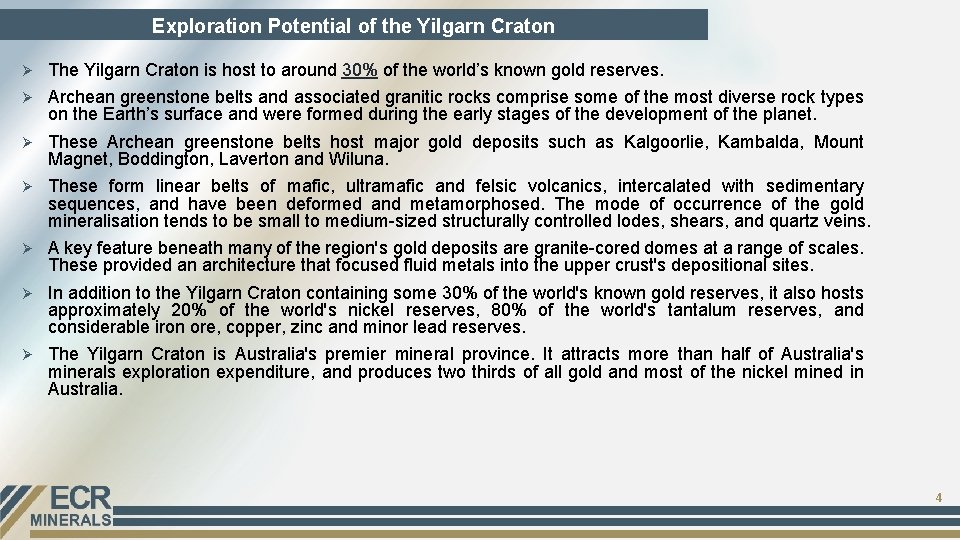 Exploration Potential of the Yilgarn Craton

➢ The Yilgarn Craton is host to around 30% of the world's known gold reserves.

➢ Archean greenstone belts and associated granitic rocks comprise some of the most diverse rock types on the Earth's surface and were formed during the early stages of the development of the planet.

➢ These Archean greenstone belts host major gold deposits such as Kalgoorlie, Kambalda, Mount Magnet, Boddington, Laverton and Wiluna.

➢ These form linear belts of mafic, ultramafic and felsic volcanics, intercalated with sedimentary sequences, and have been deformed and metamorphosed. The mode of occurrence of the gold mineralisation tends to be small to medium-sized structurally controlled lodes, shears, and quartz veins.

➢ A key feature beneath many of the region's gold deposits are granite-cored domes at a range of scales. These provided an architecture that focused fluid metals into the upper crust's depositional sites.

➢ In addition to the Yilgarn Craton containing some 30% of the world's known gold reserves, it also hosts approximately 20% of the world's nickel reserves, 80% of the world's tantalum reserves, and considerable iron ore, copper, zinc and minor lead reserves.

➢ The Yilgarn Craton is Australia's premier mineral province. It attracts more than half of Australia's minerals exploration expenditure, and produces two thirds of all gold and most of the nickel mined in Australia.

ECR MINERALS

4